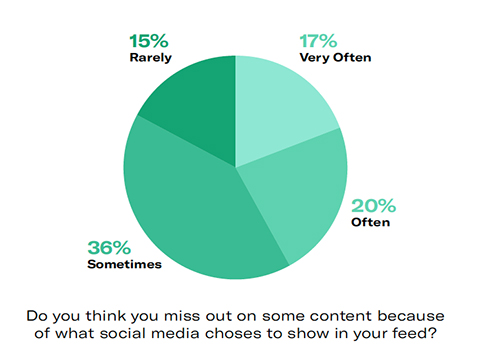 15%
Rarely

17%
Very Often

20%
Often

36%
Sometimes

Do you think you miss out on some content because of what social media choses to show in your feed?